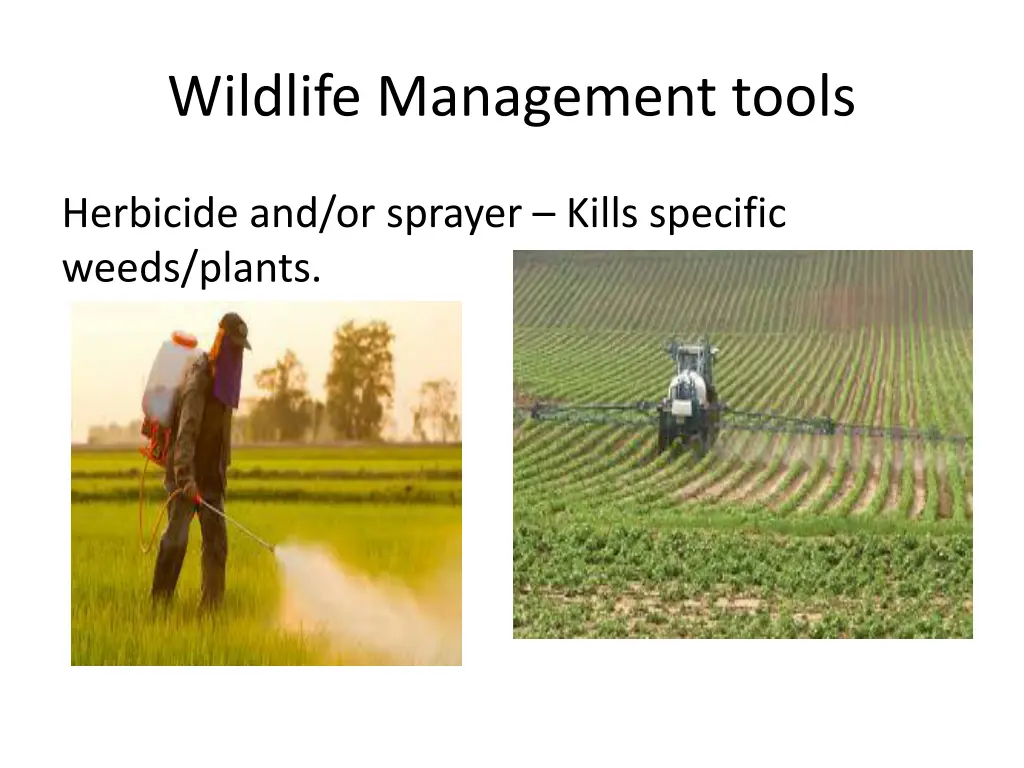 Wildlife Management tools

Herbicide and/or sprayer – Kills specific weeds/plants.